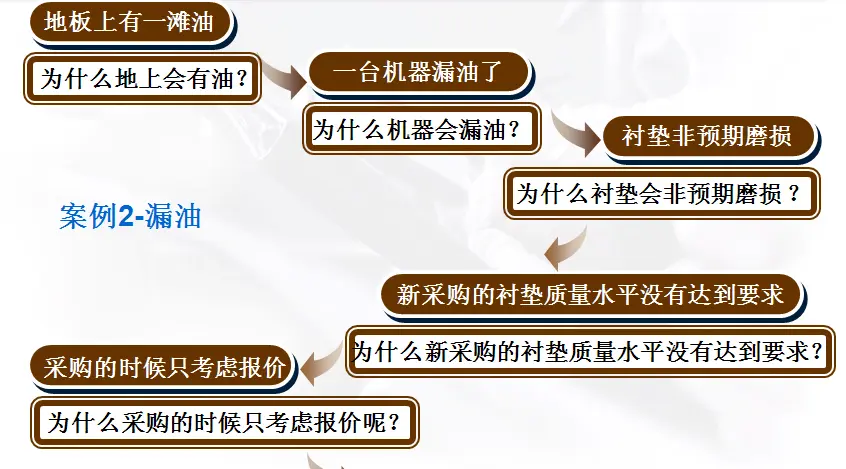 地板上有一滩油

为什么地上会有油？

一台机器漏油了

为什么机器会漏油？

衬垫非预期磨损

为什么衬垫会非预期磨损？

案例2-漏油

新采购的衬垫质量水平没有达到要求

为什么新采购的衬垫质量水平没有达到要求？

采购的时候只考虑报价

为什么采购的时候只考虑报价呢？